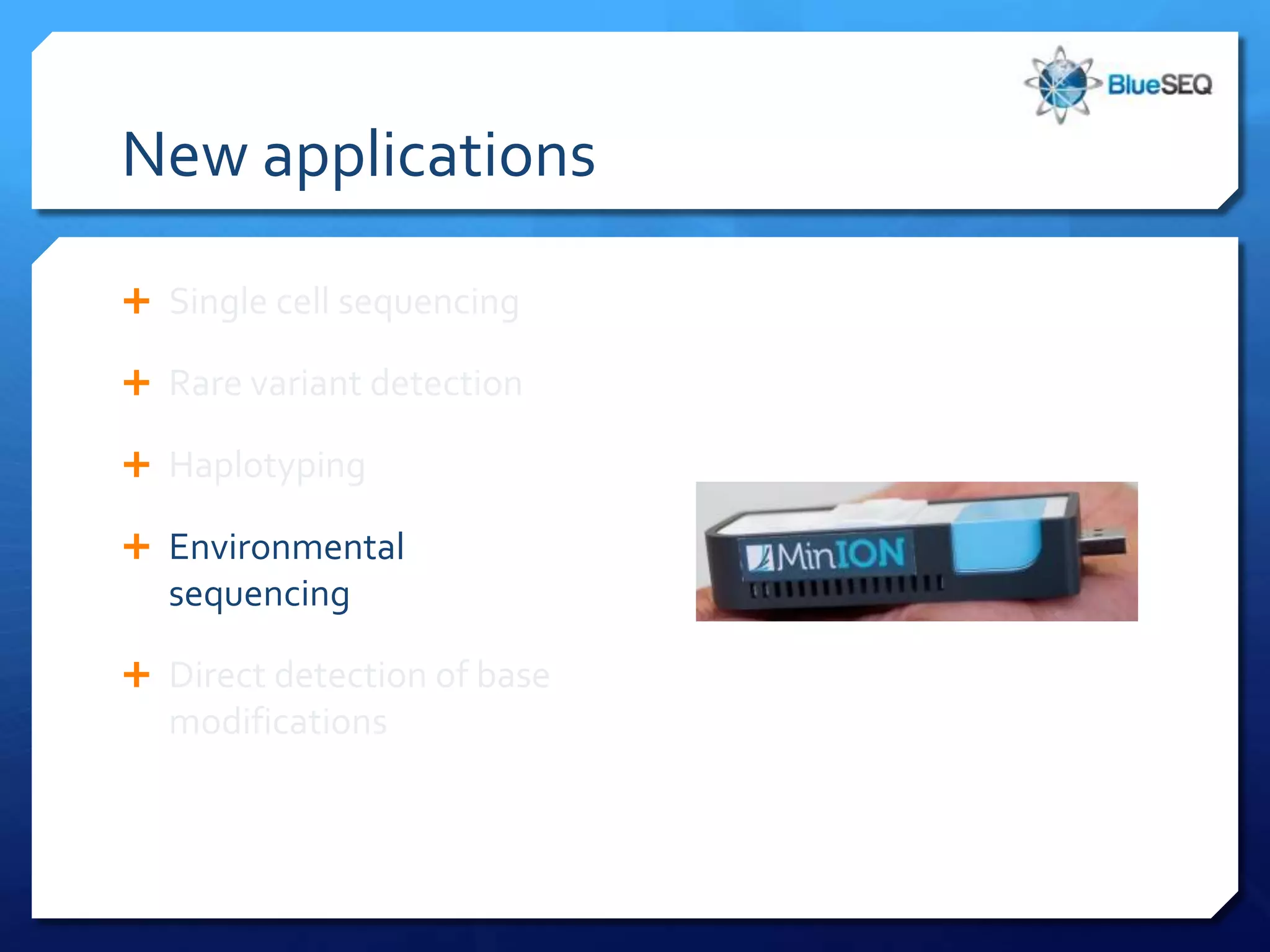 BlueSEQ

New applications

+ Single cell sequencing

+ Rare variant detection

+ Haplotyping

+ Environmental sequencing

+ Direct detection of base modifications

MinION